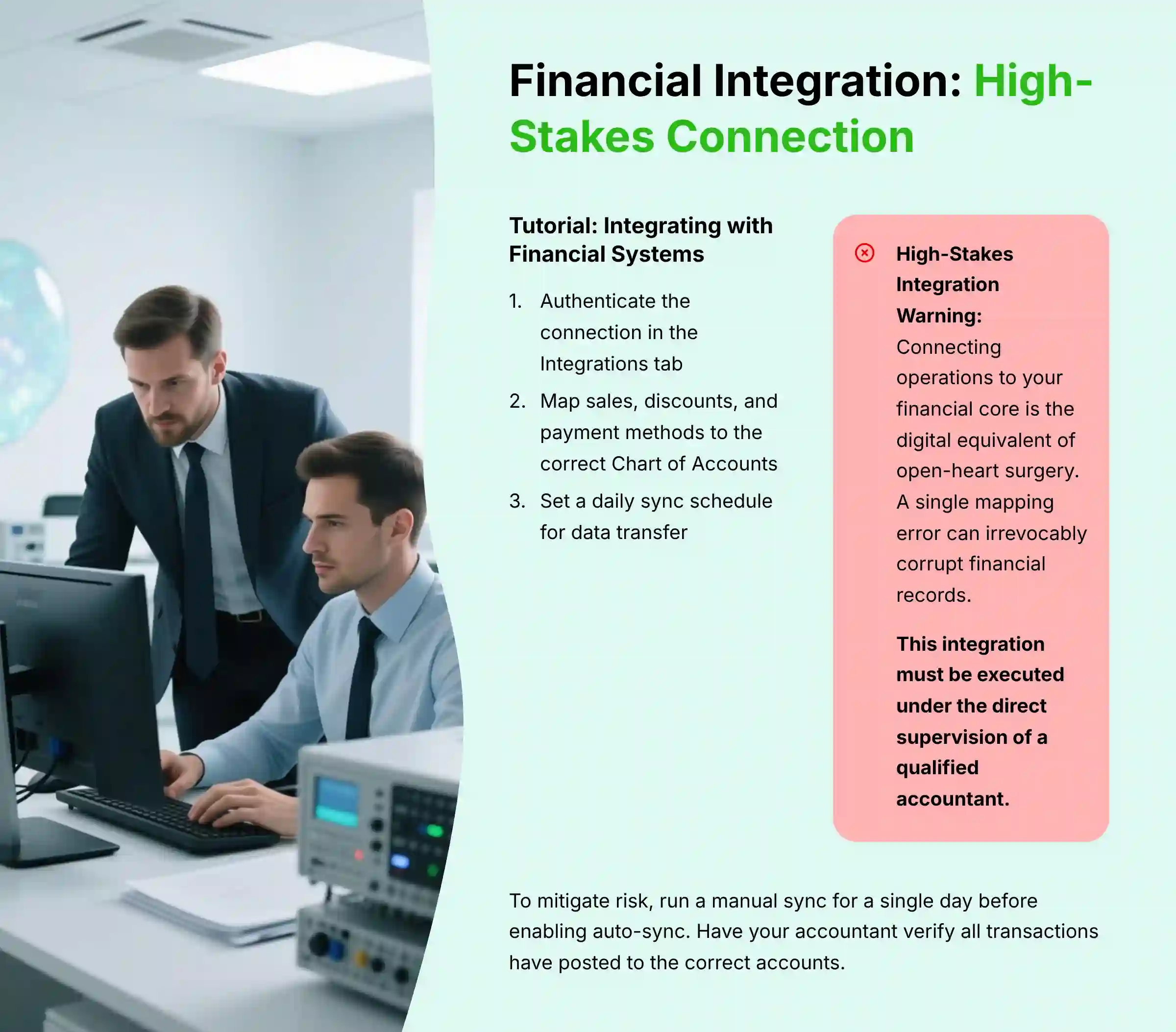 Financial Integration: High-Stakes Connection

Tutorial: Integrating with Financial Systems

1. Authenticate the connection in the Integrations tab
2. Map sales, discounts, and payment methods to the correct Chart of Accounts
3. Set a daily sync schedule for data transfer

High-Stakes Integration Warning: Connecting operations to your financial core is the digital equivalent of open-heart surgery. A single mapping error can irrevocably corrupt financial records.

This integration must be executed under the direct supervision of a qualified accountant.

To mitigate risk, run a manual sync for a single day before enabling auto-sync. Have your accountant verify all transactions have posted to the correct accounts.